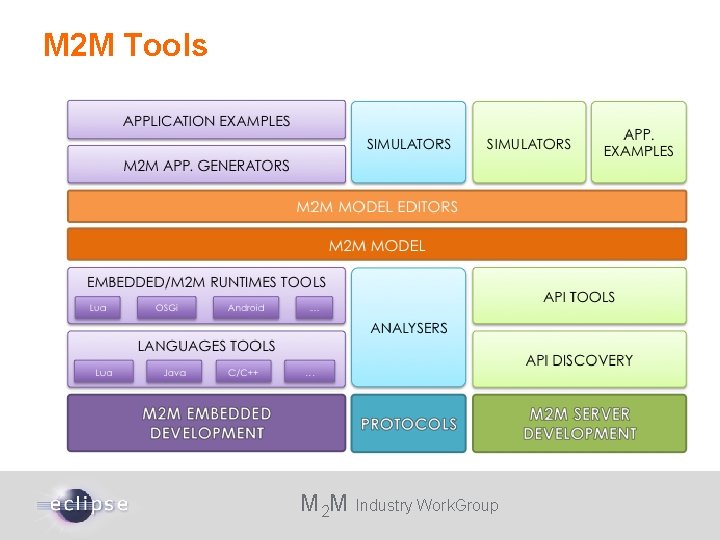 M2M Tools

APPLICATION EXAMPLES

M2M APP. GENERATORS

SIMULATORS

SIMULATORS

APP. EXAMPLES

M2M MODEL EDITORS

M2M MODEL

EMBEDDED/M2M RUNTIMES TOOLS

Lua

OSGi

Android

...

LANGUAGES TOOLS

Lua

Java

C/C++

...

ANALYSERS

API TOOLS

API DISCOVERY

M2M EMBEDDED DEVELOPMENT

PROTOCOLS

M2M SERVER DEVELOPMENT

eclipse

$M_2M$ Industry WorkGroup